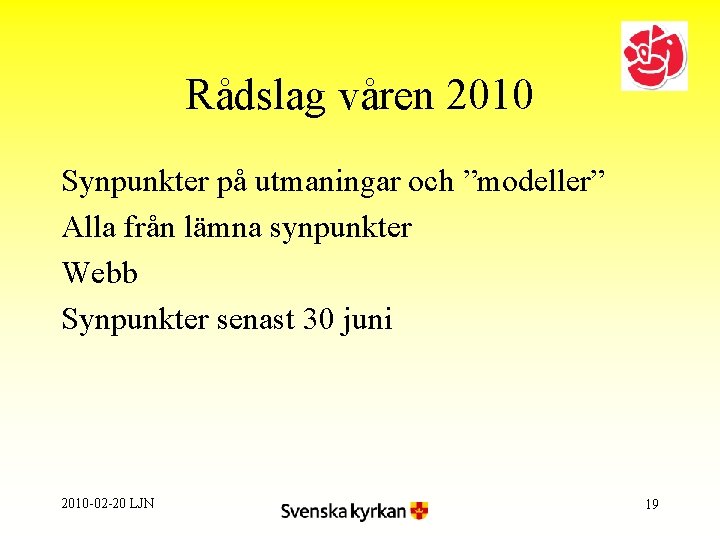 Rådslag våren 2010

Synpunkter på utmaningar och ”modeller”

Alla från lämna synpunkter

Webb

Synpunkter senast 30 juni

2010-02-20 LJN

Svenska kyrkan

19